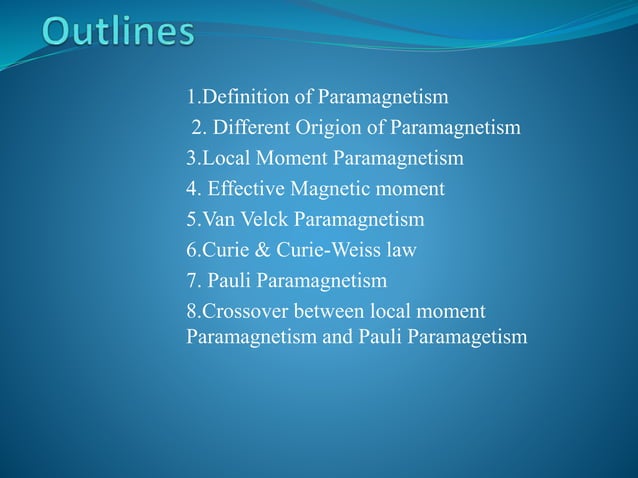 Outlines

1.Definition of Paramagnetism

2. Different Origion of Paramagnetism

3.Local Moment Paramagnetism

4. Effective Magnetic moment

5.Van Velck Paramagnetism

6.Curie & Curie-Weiss law

7. Pauli Paramagnetism

8.Crossover between local moment Paramagnetism and Pauli Paramagetism